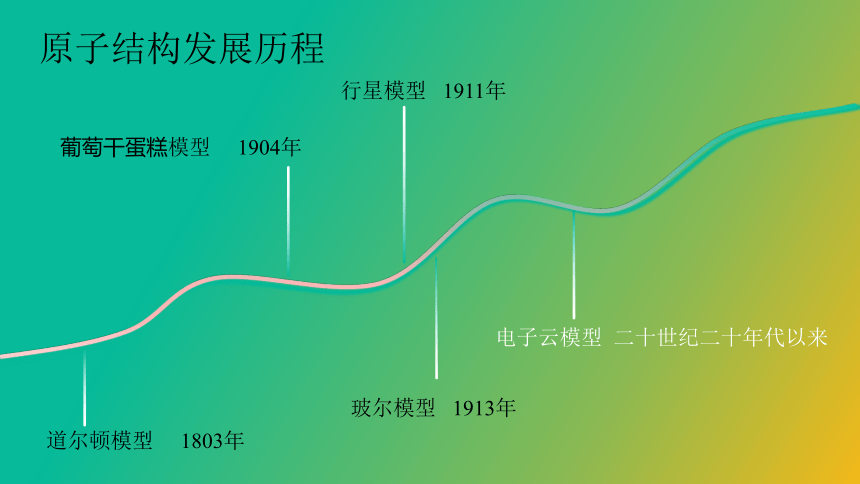 原子结构发展历程

行星模型 1911年

葡萄干蛋糕模型 1904年

电子云模型 二十世纪二十年代以来

玻尔模型 1913年

道尔顿模型 1803年